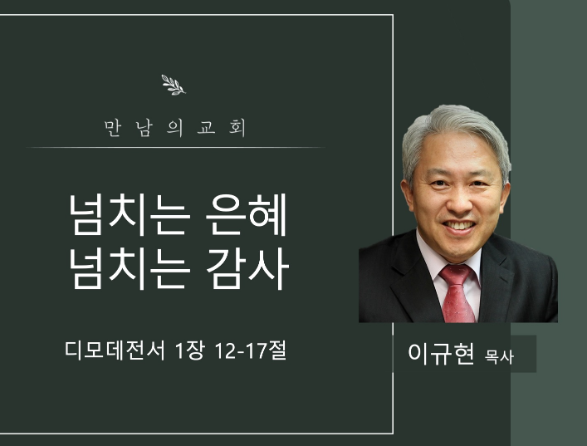 만남의교회

넘치는 은혜
넘치는 감사

디모데전서 1장 12-17절

이규현 목사